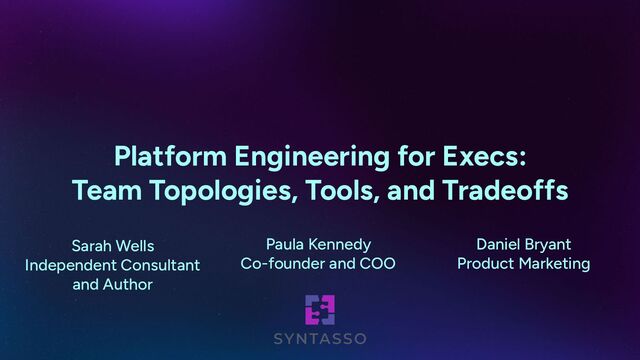 Platform Engineering for Execs: Team Topologies, Tools, and Tradeoffs

Sarah Wells
Independent Consultant and Author

Paula Kennedy
Co-founder and COO

Daniel Bryant
Product Marketing

SYNTASSO